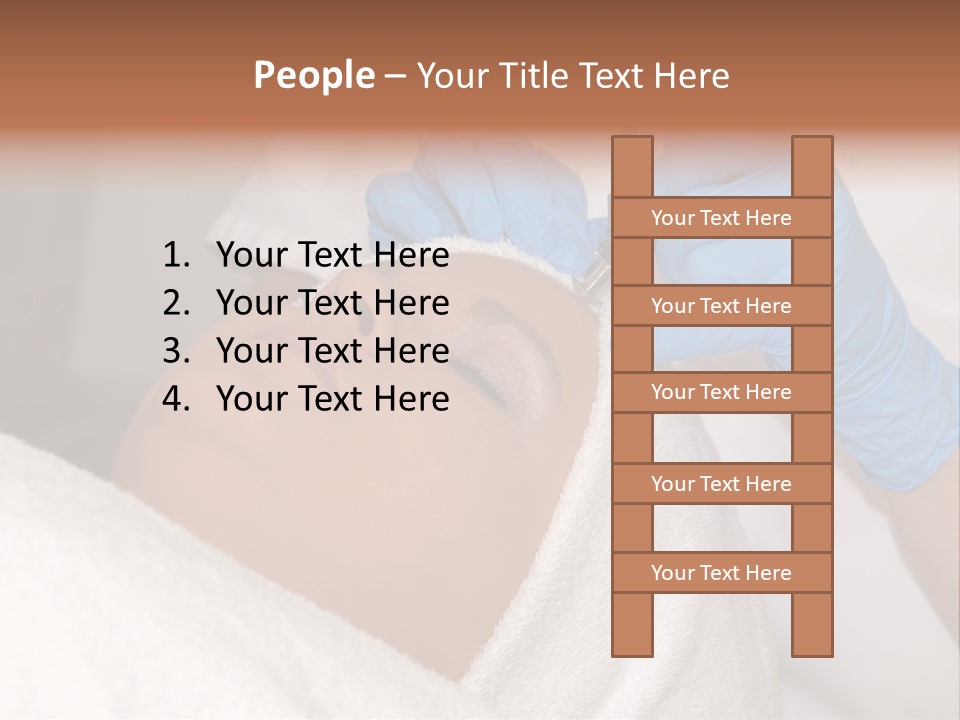 People – Your Title Text Here

1. Your Text Here
2. Your Text Here
3. Your Text Here
4. Your Text Here

Your Text Here
Your Text Here
Your Text Here
Your Text Here
Your Text Here